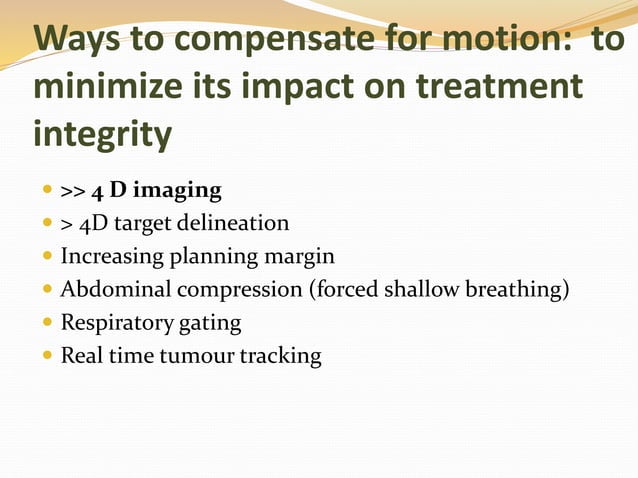 Ways to compensate for motion: to minimize its impact on treatment integrity

- >> 4 D imaging
- > 4D target delineation
- Increasing planning margin
- Abdominal compression (forced shallow breathing)
- Respiratory gating
- Real time tumour tracking